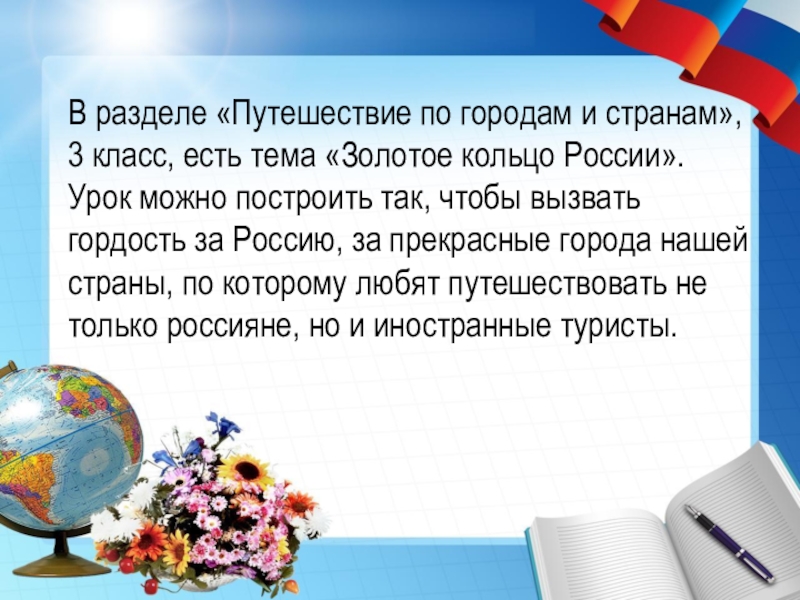 В разделе «Путешествие по городам и странам», 3 класс, есть тема «Золотое кольцо России». Урок можно построить так, чтобы вызвать гордость за Россию, за прекрасные города нашей страны, по которому любят путешествовать не только россияне, но и иностранные туристы.